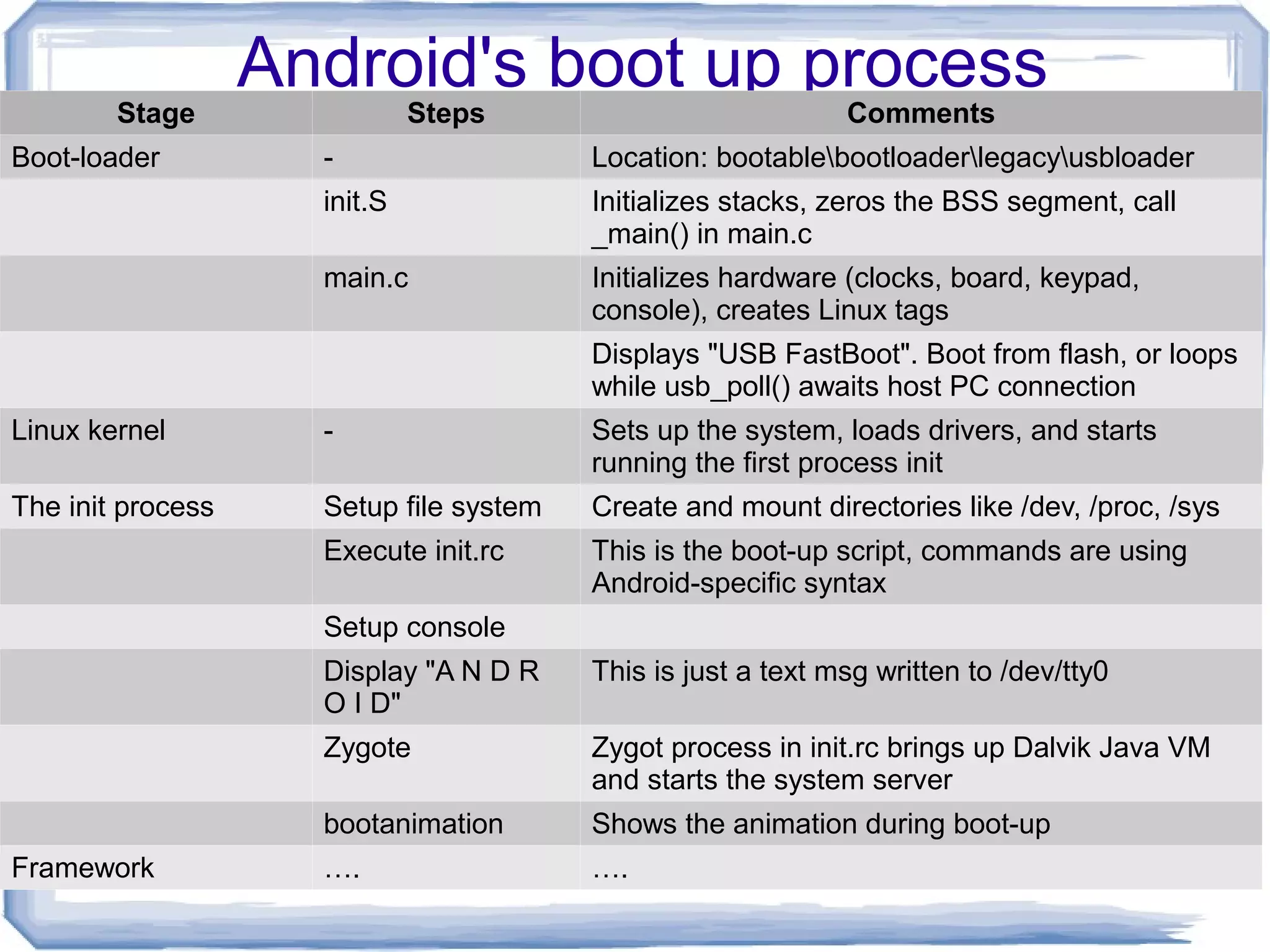 Android's boot up process

| Stage | Steps | Comments |
|---|---|---|
| Boot-loader | - | Location: bootable\bootloader\legacy\usbloader |
| | init.S | Initializes stacks, zeros the BSS segment, call _main() in main.c |
| | main.c | Initializes hardware (clocks, board, keypad, console), creates Linux tags |
| | | Displays "USB FastBoot". Boot from flash, or loops while usb_poll() awaits host PC connection |
| Linux kernel | - | Sets up the system, loads drivers, and starts running the first process init |
| The init process | Setup file system | Create and mount directories like /dev, /proc, /sys |
| | Execute init.rc | This is the boot-up script, commands are using Android-specific syntax |
| | Setup console | |
| | Display "A N D R O I D" | This is just a text msg written to /dev/tty0 |
| | Zygote | Zygot process in init.rc brings up Dalvik Java VM and starts the system server |
| | bootanimation | Shows the animation during boot-up |
| Framework | …. | …. |